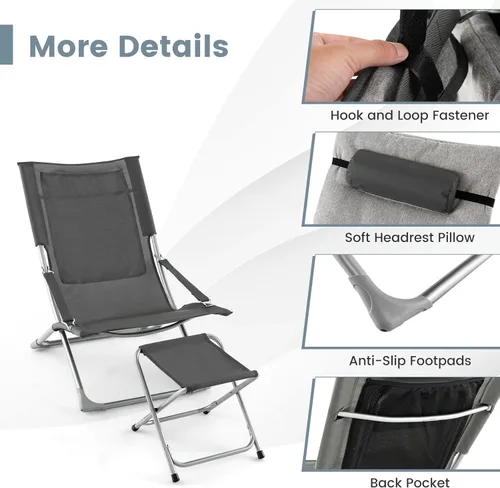 More Details

Hook and Loop Fastener

Soft Headrest Pillow

Anti-Slip Footpads

Back Pocket